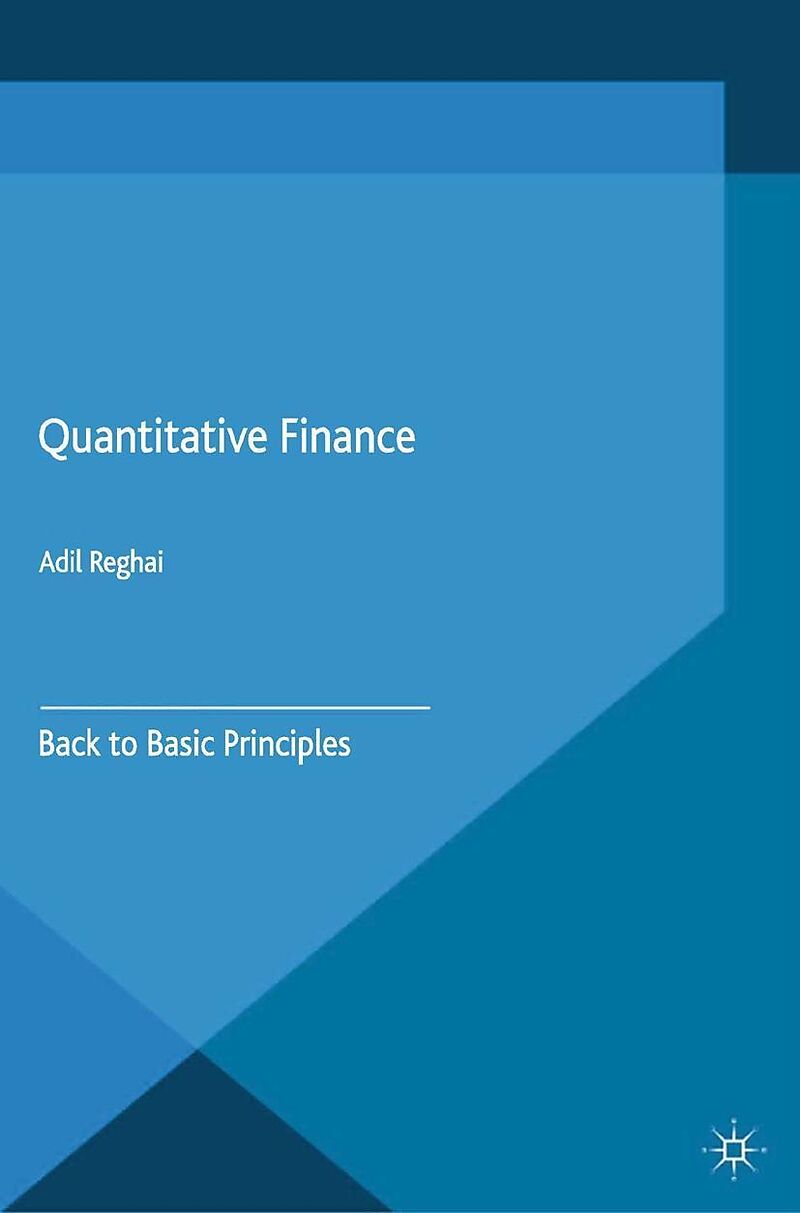 Quantitative Finance

Adil Reghai

Back to Basic Principles